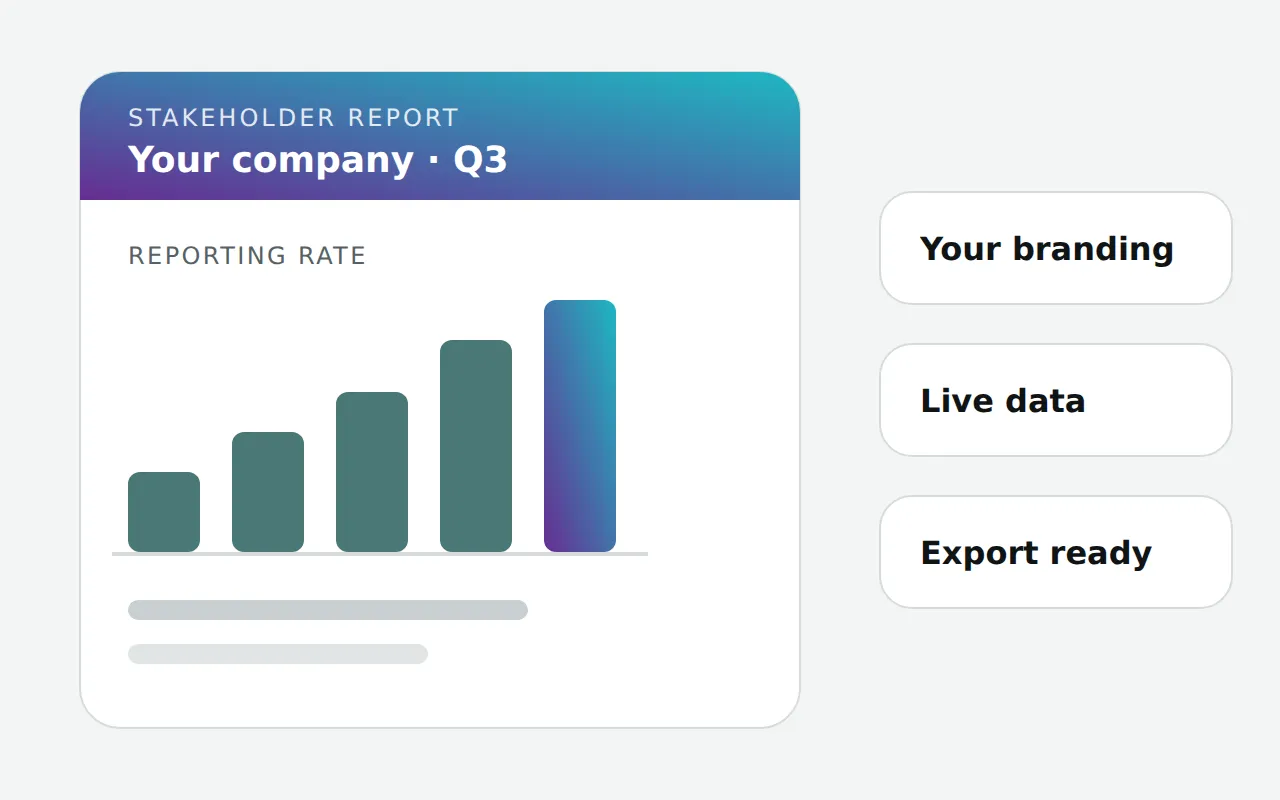 STAKEHOLDER REPORT
Your company · Q3

REPORTING RATE

Your branding

Live data

Export ready